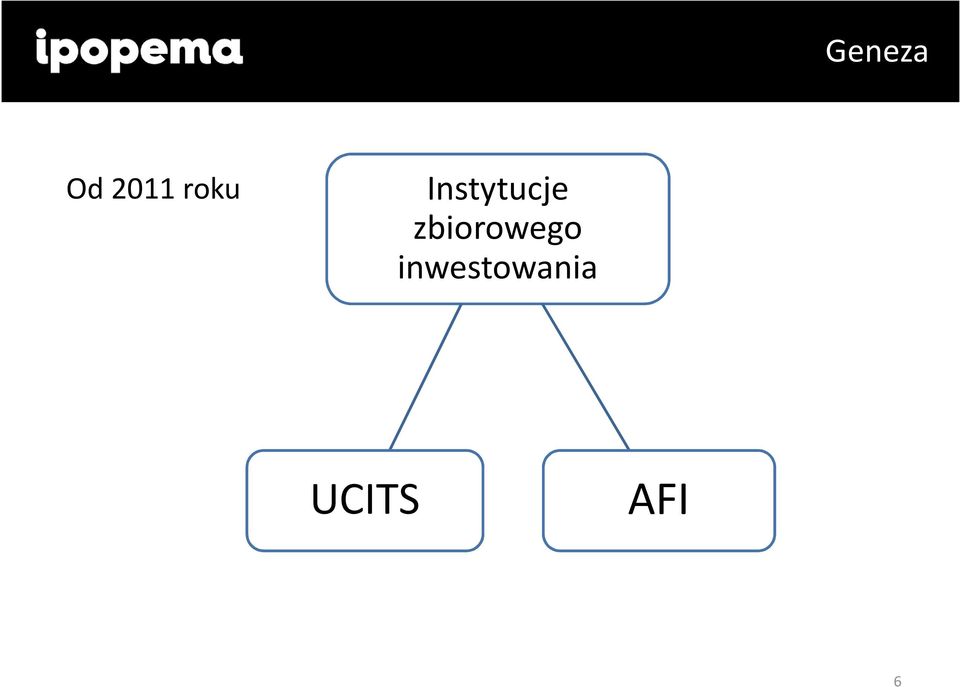 ipopema

Geneza

Od 2011 roku

Instytucje zbiorowego inwestowania

UCITS

AFI

6